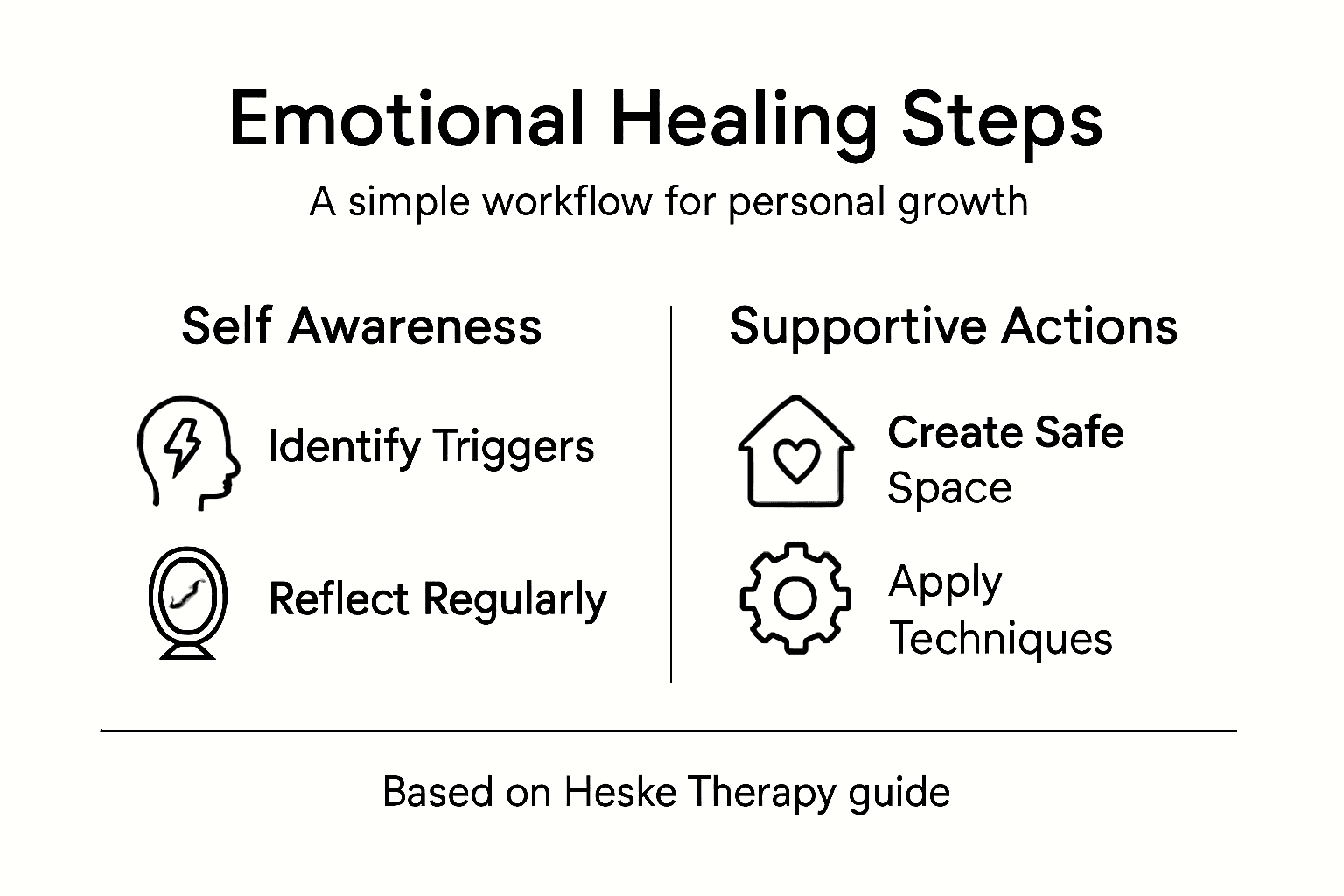 Emotional Healing Steps

A simple workflow for personal growth

Self Awareness

Identify Triggers

Reflect Regularly

Supportive Actions

Create Safe Space

Apply Techniques

Based on Heske Therapy guide